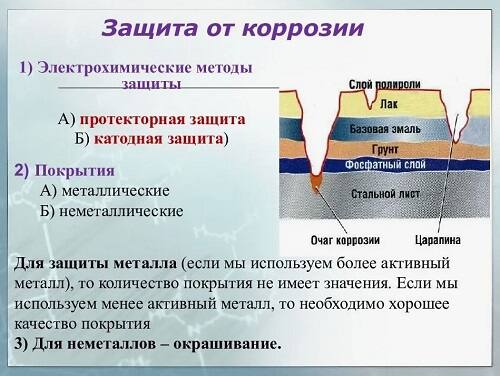 Защита от коррозии

1) Электрохимические методы защиты

А) протекторная защита
Б) катодная защита)

2) Покрытия
А) металлические
Б) неметаллические

Слой полироли
Лак
Базовая эмаль
Грунт
Фосфатный слой
Стальной лист
Очаг коррозии
Царапина

Для защиты металла (если мы используем более активный металл), то количество покрытия не имеет значения. Если мы используем менее активный металл, то необходимо хорошее качество покрытия
3) Для неметаллов – окрашивание.